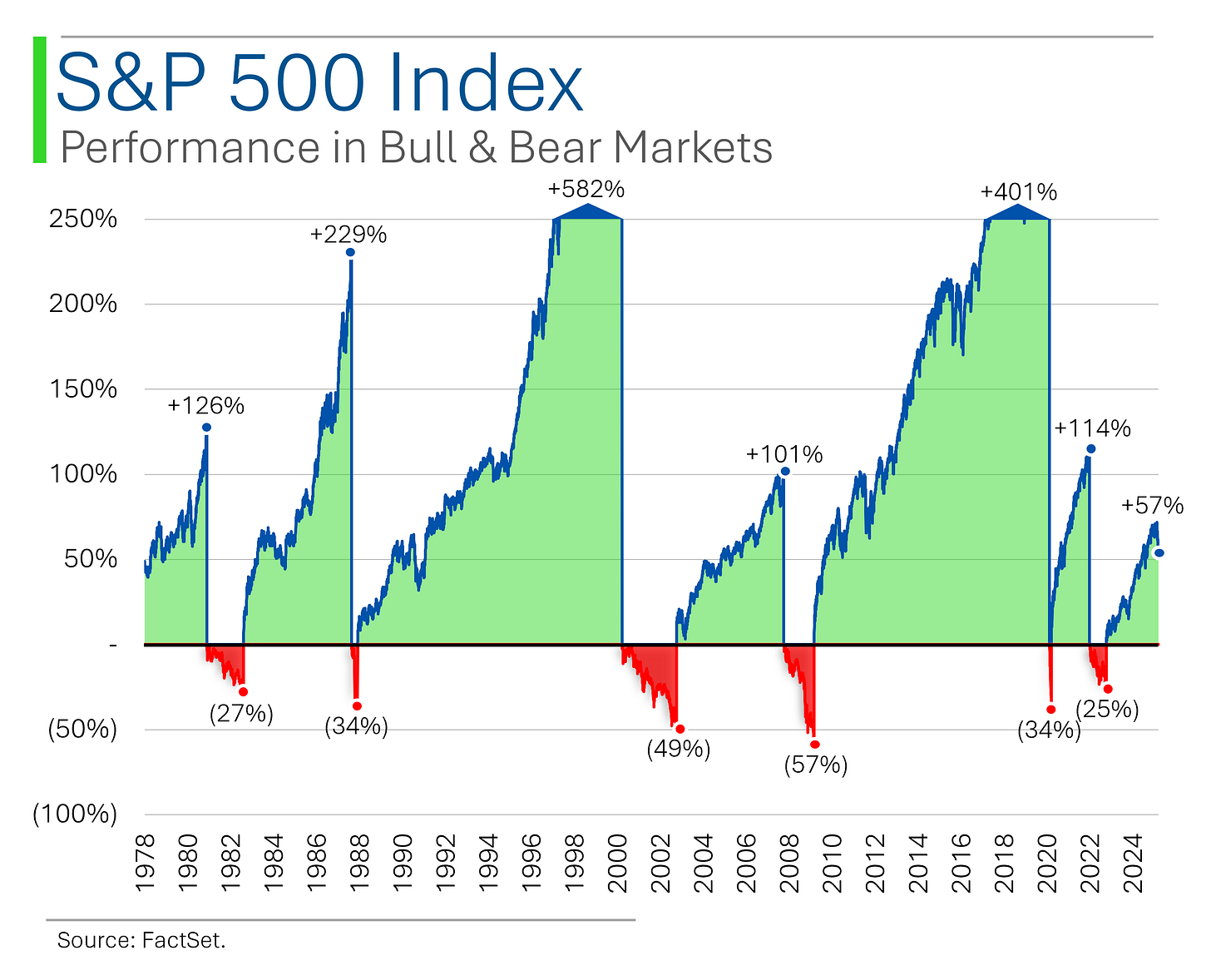 S&P 500 Index

Performance in Bull & Bear Markets

250%
200%
150%
100%
50%
-
(50%)
(100%)

+126%
+229%
+582%
+101%
+401%
+114%
+57%
(27%)
(34%)
(49%)
(57%)
(34%)
(25%)

1978
1980
1982
1984
1986
1988
1990
1992
1994
1996
1998
2000
2002
2004
2006
2008
2010
2012
2014
2016
2018
2020
2022
2024

Source: FactSet.